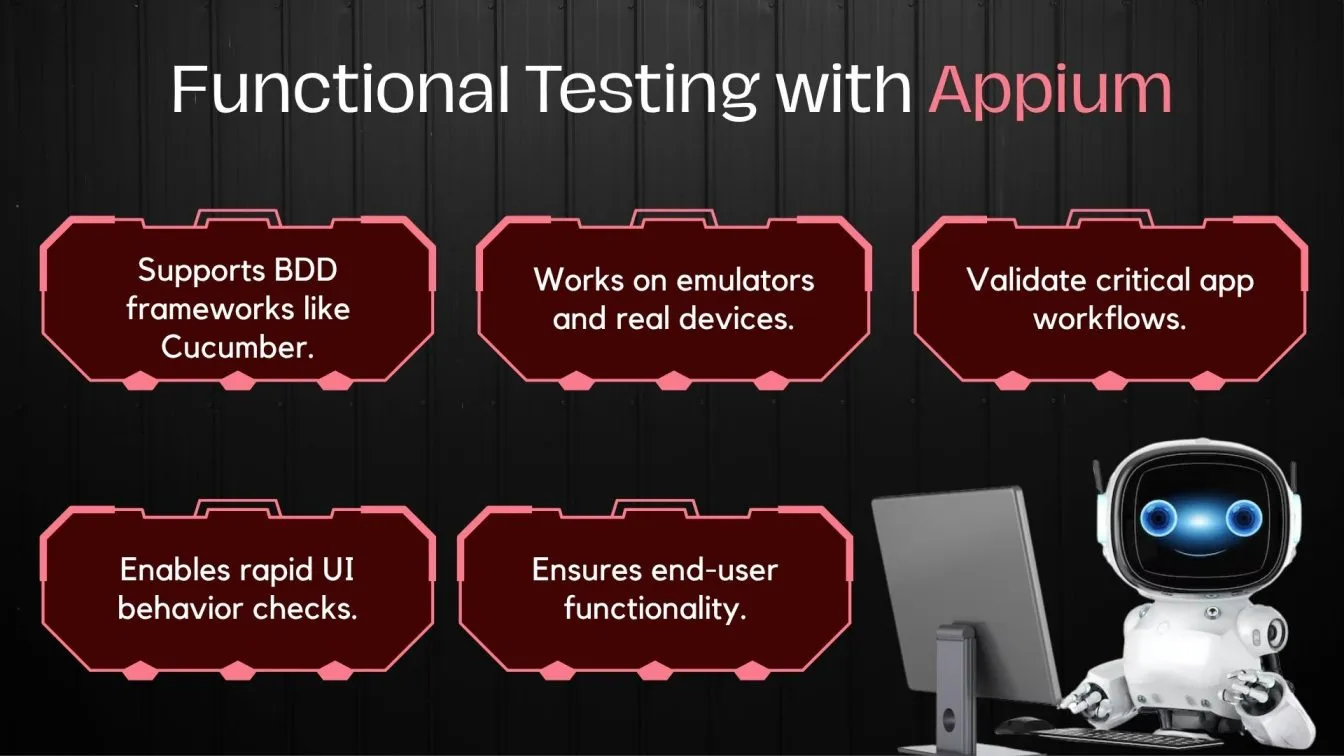 Functional Testing with Appium

Supports BDD frameworks like Cucumber.

Works on emulators and real devices.

Validate critical app workflows.

Enables rapid UI behavior checks.

Ensures end-user functionality.